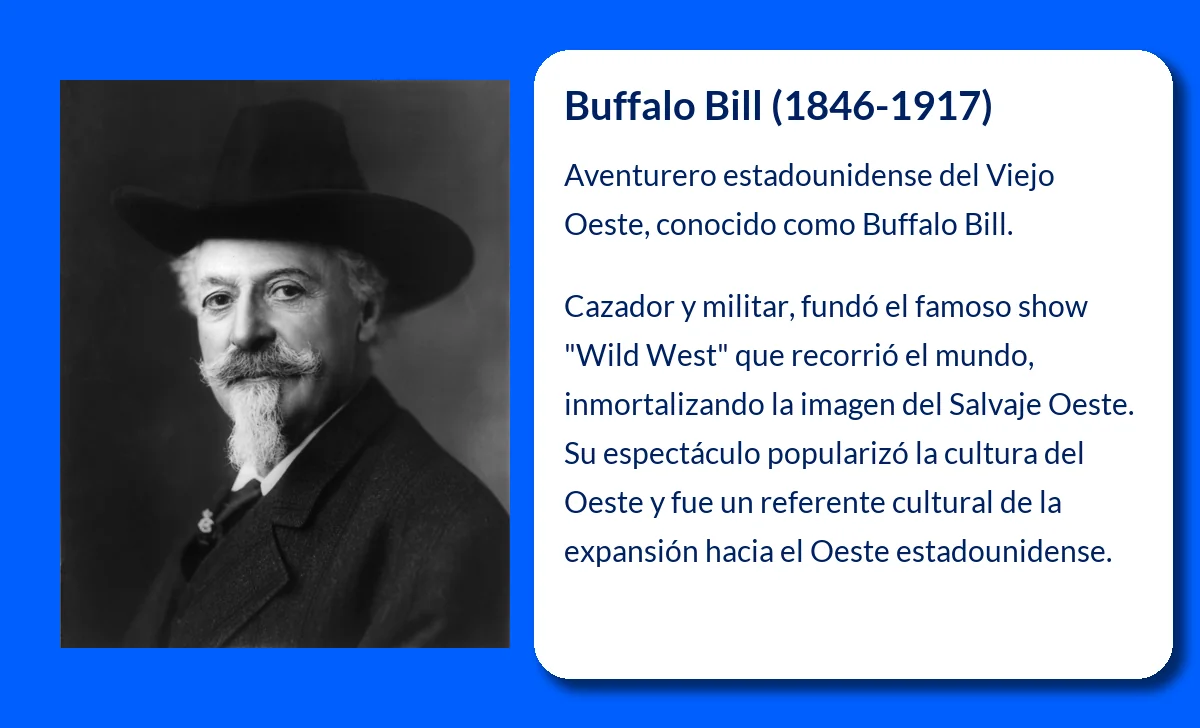 Buffalo Bill (1846-1917)

Aventurero estadounidense del Viejo Oeste, conocido como Buffalo Bill.

Cazador y militar, fundó el famoso show "Wild West" que recorrió el mundo, inmortalizando la imagen del Salvaje Oeste. Su espectáculo popularizó la cultura del Oeste y fue un referente cultural de la expansión hacia el Oeste estadounidense.